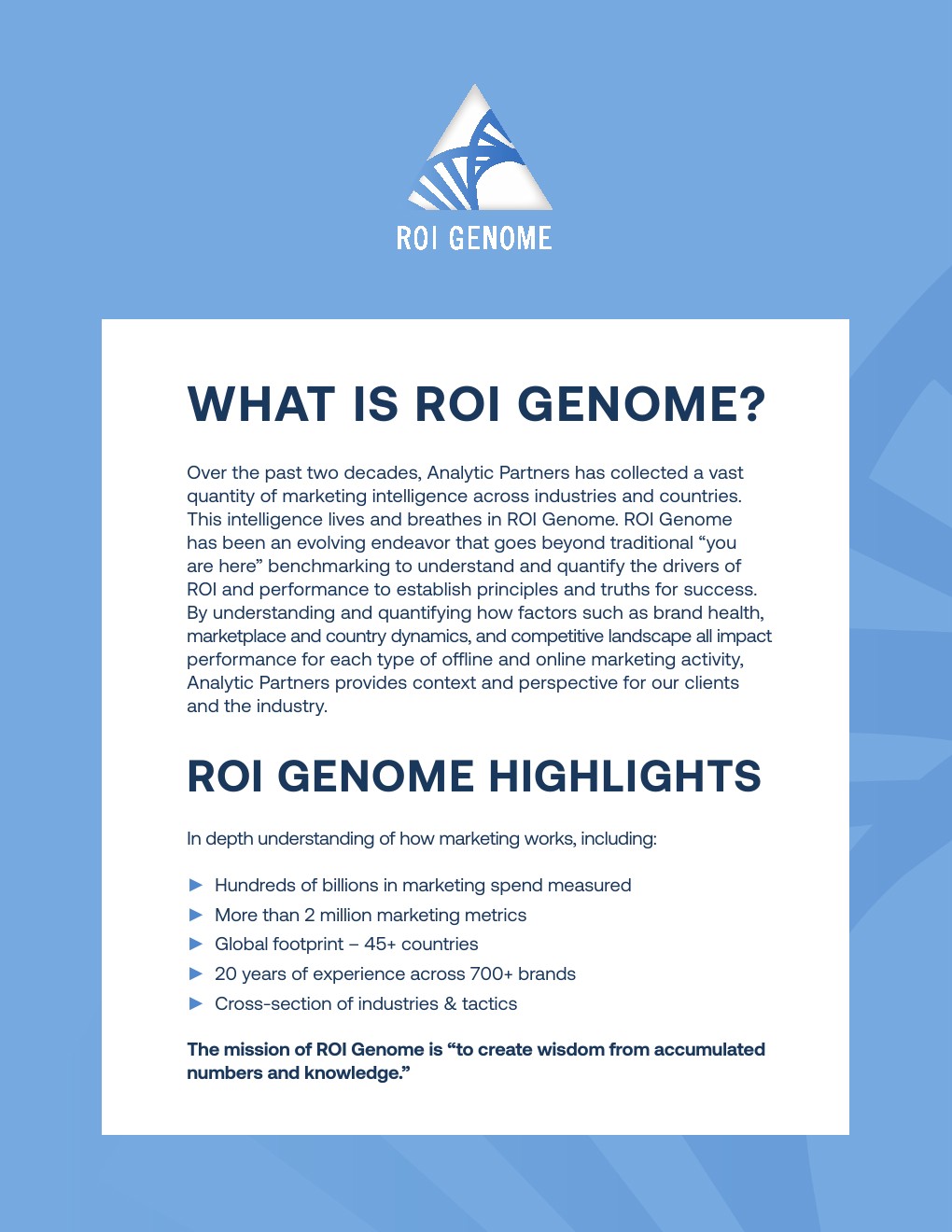 ROI GENOME

WHAT IS ROI GENOME?

Over the past two decades, Analytic Partners has collected a vast quantity of marketing intelligence across industries and countries. This intelligence lives and breathes in ROI Genome. ROI Genome has been an evolving endeavor that goes beyond traditional “you are here” benchmarking to understand and quantify the drivers of ROI and performance to establish principles and truths for success. By understanding and quantifying how factors such as brand health, marketplace and country dynamics, and competitive landscape all impact performance for each type of offline and online marketing activity, Analytic Partners provides context and perspective for our clients and the industry.

ROI GENOME HIGHLIGHTS

In depth understanding of how marketing works, including:

► Hundreds of billions in marketing spend measured
► More than 2 million marketing metrics
► Global footprint – 45+ countries
► 20 years of experience across 700+ brands
► Cross-section of industries & tactics

The mission of ROI Genome is “to create wisdom from accumulated numbers and knowledge.”